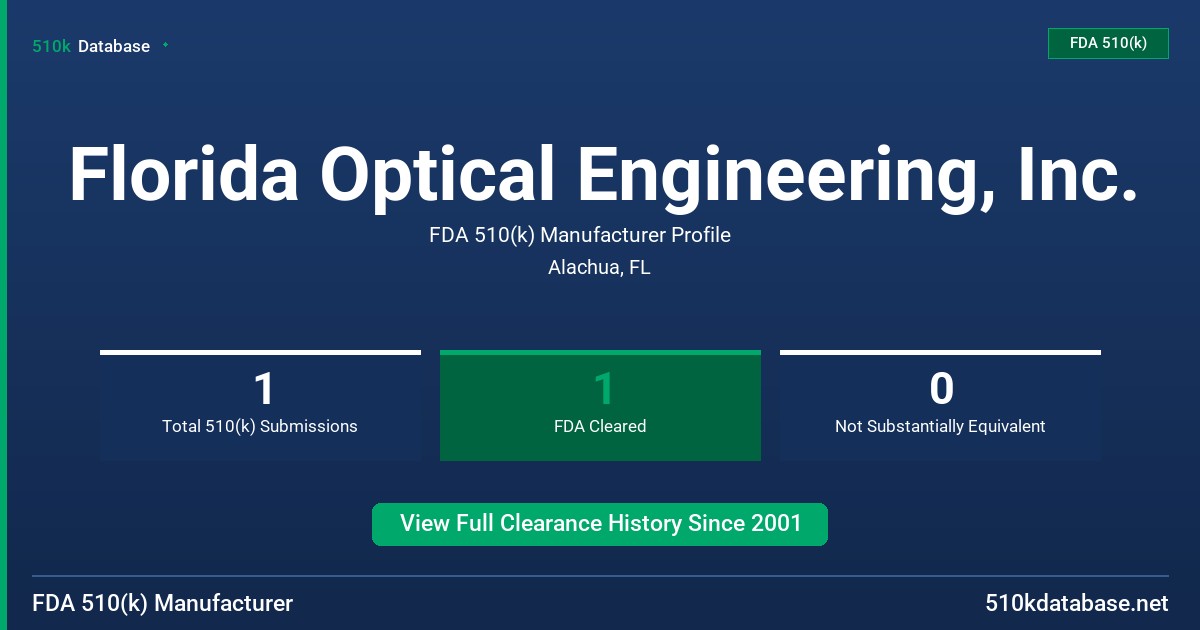 510k Database

FDA 510(k)

Florida Optical Engineering, Inc.

FDA 510(k) Manufacturer Profile

Alachua, FL

1
Total 510(k) Submissions

1
FDA Cleared

0
Not Substantially Equivalent

View Full Clearance History Since 2001

FDA 510(k) Manufacturer

510kdatabase.net